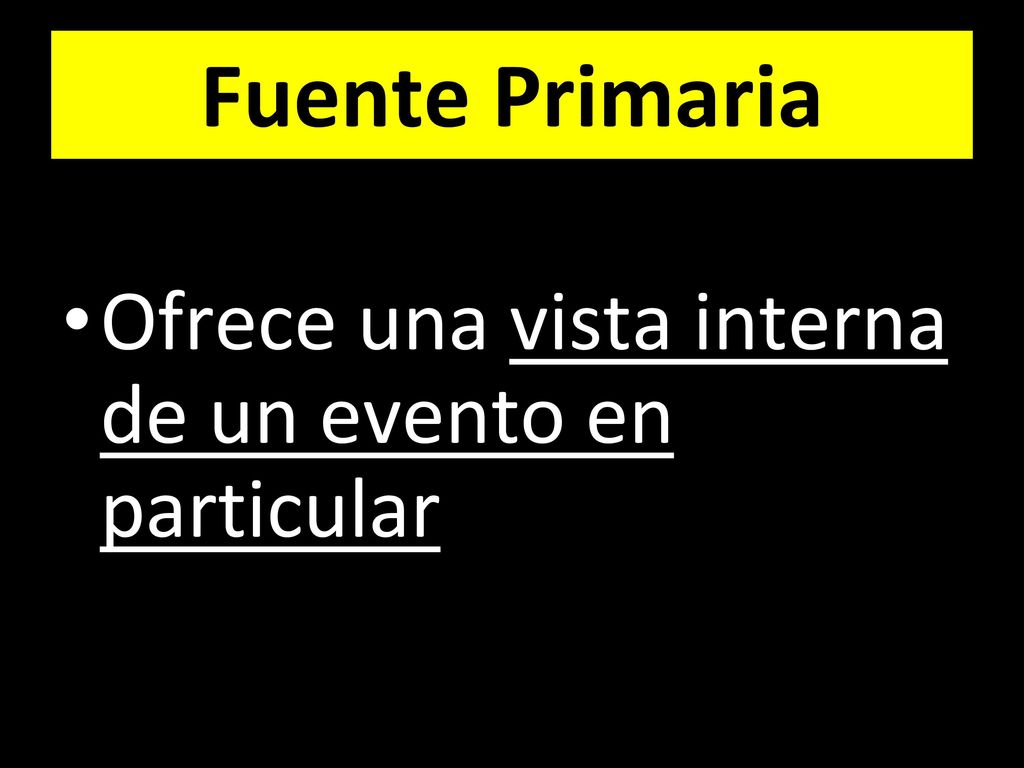 Fuente Primaria

• Ofrece una vista interna de un evento en particular